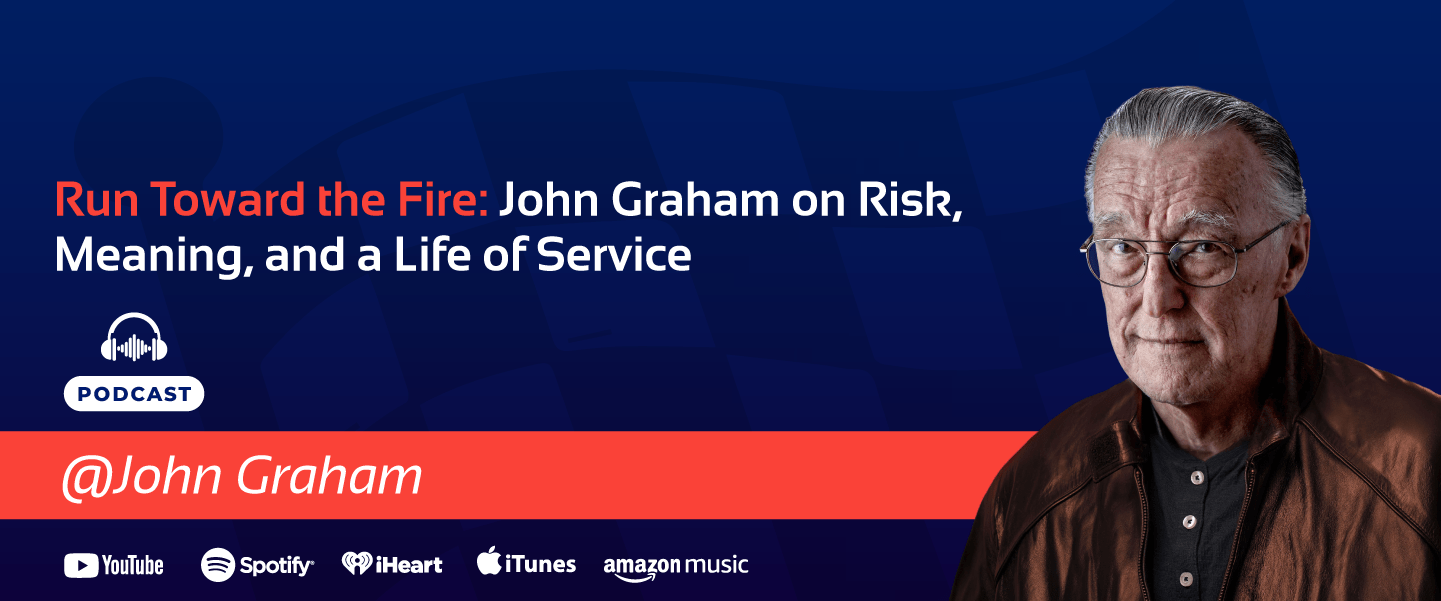 Run Toward the Fire: John Graham on Risk, Meaning, and a Life of Service

PODCAST

@John Graham

YouTube Spotify iHeart iTunes amazon music